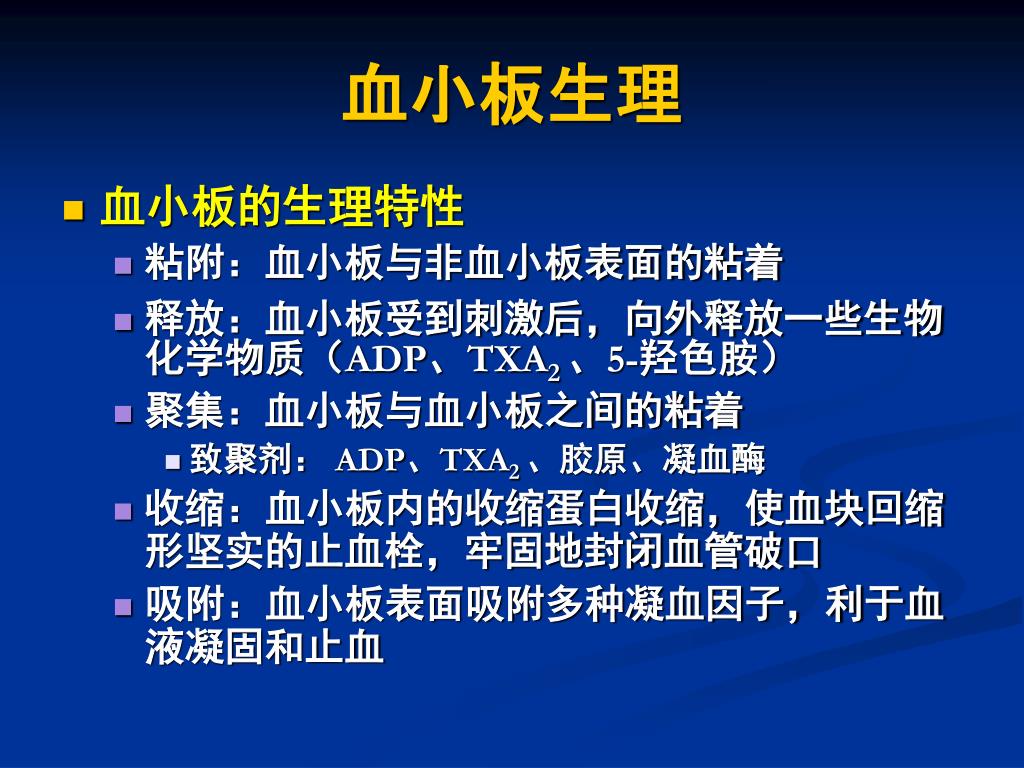 血小板生理

血小板的生理特性

粘附：血小板与非血小板表面的粘着

释放：血小板受到刺激后，向外释放一些生物化学物质（ADP、$TXA_2$、5-羟色胺）

聚集：血小板与血小板之间的粘着

致聚剂： ADP、$TXA_2$、胶原、凝血酶

收缩：血小板内的收缩蛋白收缩，使血块回缩形坚实的止血栓，牢固地封闭血管破口

吸附：血小板表面吸附多种凝血因子，利于血液凝固和止血